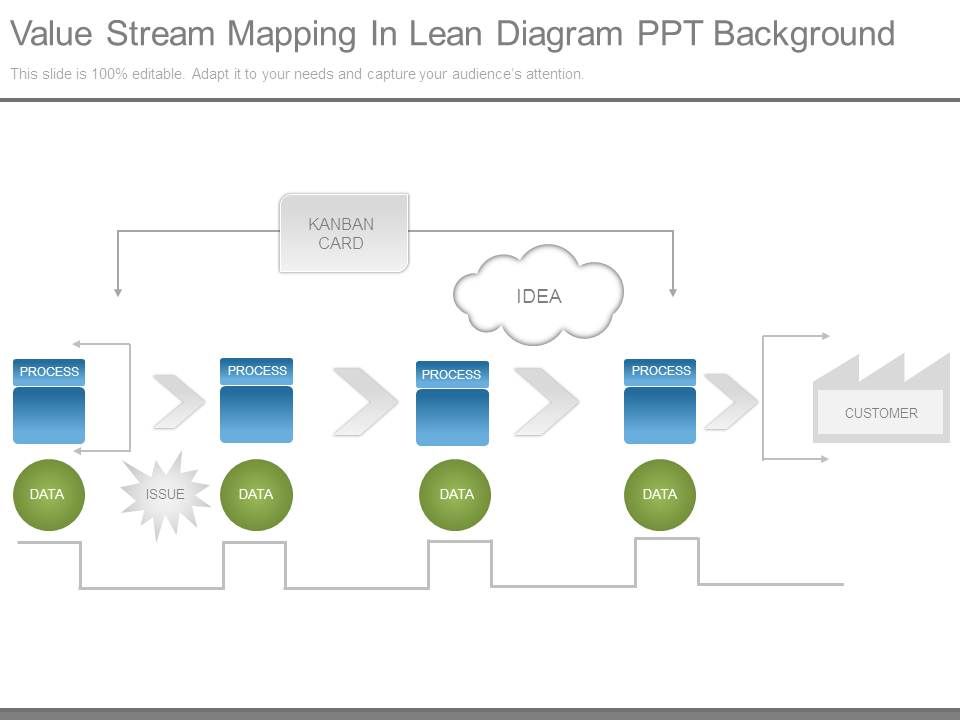 Value Stream Mapping In Lean Diagram PPT Background

This slide is 100% editable. Adapt it to your needs and capture your audience's attention.

KANBAN CARD

IDEA

PROCESS

PROCESS

PROCESS

PROCESS

CUSTOMER

DATA

ISSUE

DATA

DATA

DATA